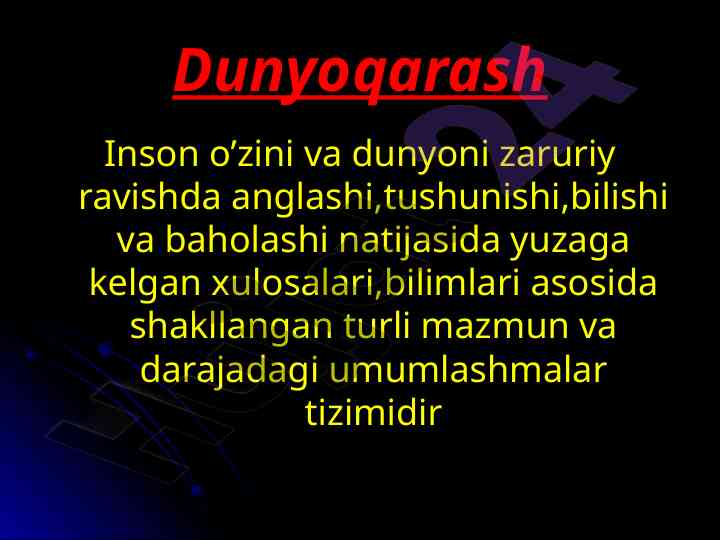 Dunyoqarash

Inson o’zini va dunyoni zaruriy ravishda anglashi,tushunishi,bilishi va baholashi natijasida yuzaga kelgan xulosalari,bilimlari asosida shakllangan turli mazmun va darajadagi umumlashmalar tizimidir